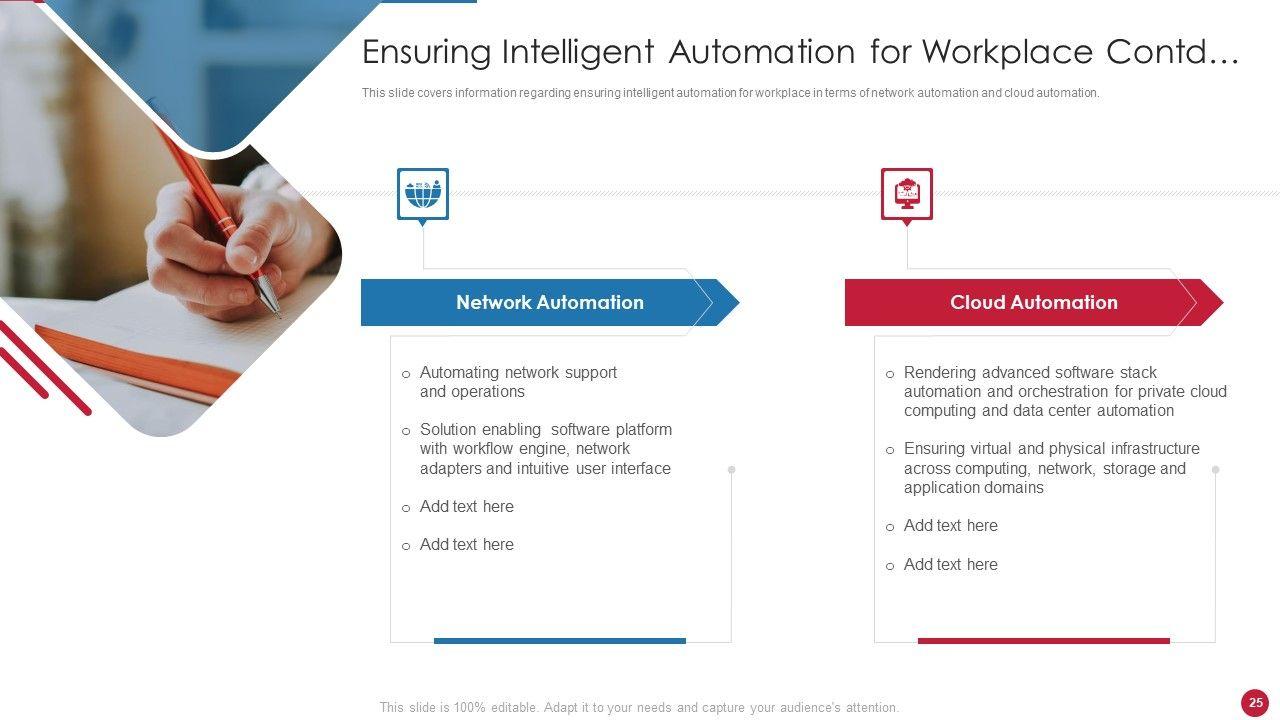 Ensuring Intelligent Automation for Workplace Contd…

This slide covers information regarding ensuring intelligent automation for workplace in terms of network automation and cloud automation.

Network Automation

○ Automating network support and operations

○ Solution enabling software platform with workflow engine, network adapters and intuitive user interface

○ Add text here

○ Add text here

Cloud Automation

○ Rendering advanced software stack automation and orchestration for private cloud computing and data center automation

○ Ensuring virtual and physical infrastructure across computing, network, storage and application domains

○ Add text here

○ Add text here

This slide is 100% editable. Adapt it to your needs and capture your audience's attention.

25